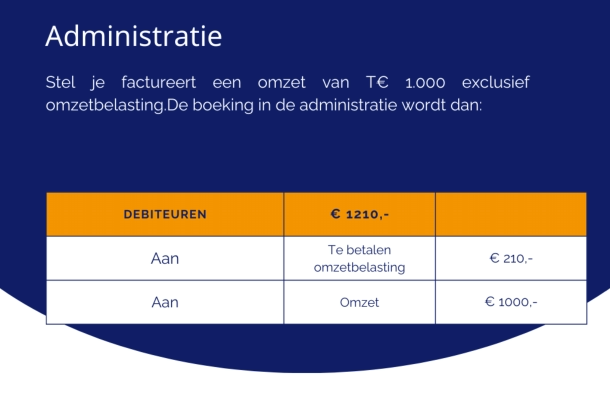 Administratie

Stel je factureert een omzet van T€ 1.000 exclusief omzetbelasting.De boeking in de administratie wordt dan:

| DEBITEUREN | € 1210,- | |
|---|---|---|
| Aan | Te betalen omzetbelasting | € 210,- |
| Aan | Omzet | € 1000,- |